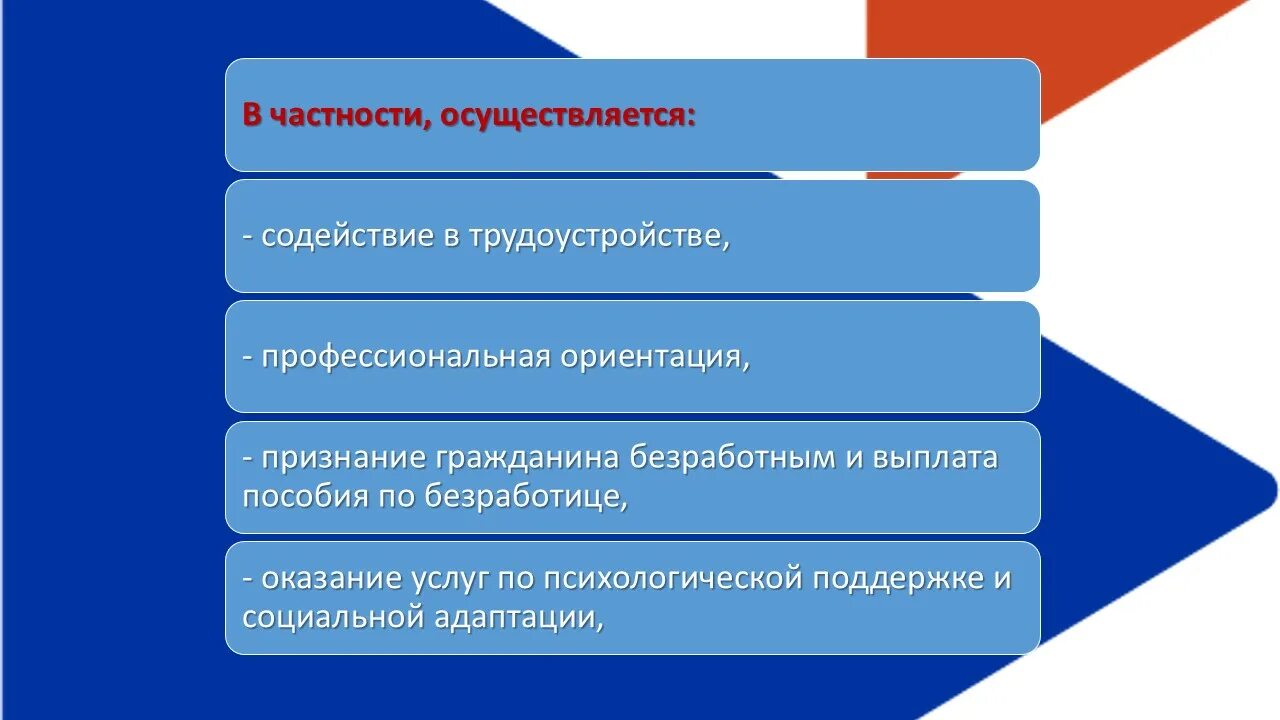 В частности, осуществляется:

- содействие в трудоустройстве,

- профессиональная ориентация,

- признание гражданина безработным и выплата пособия по безработице,

- оказание услуг по психологической поддержке и социальной адаптации,